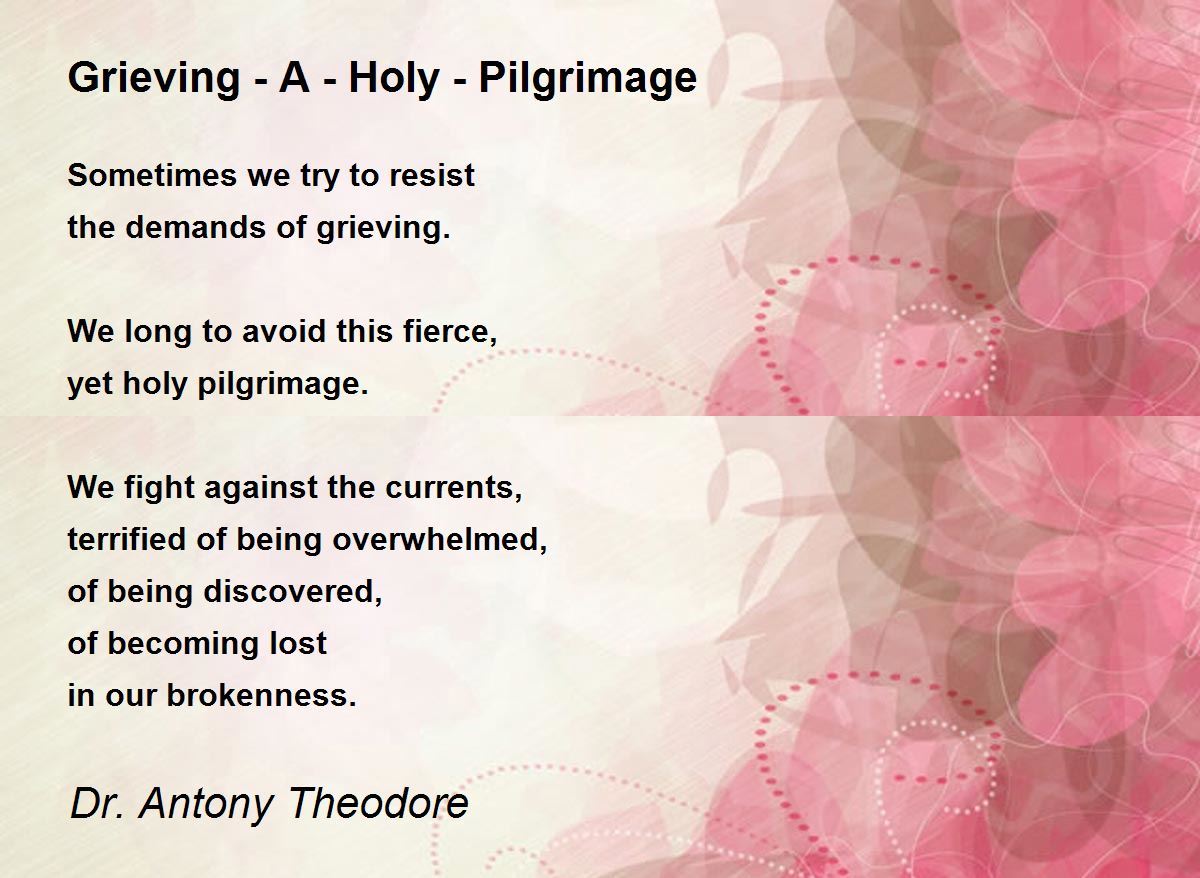 Grieving - A - Holy - Pilgrimage

Sometimes we try to resist
the demands of grieving.

We long to avoid this fierce,
yet holy pilgrimage.

We fight against the currents,
terrified of being overwhelmed,
of being discovered,
of becoming lost
in our brokenness.

Dr. Antony Theodore